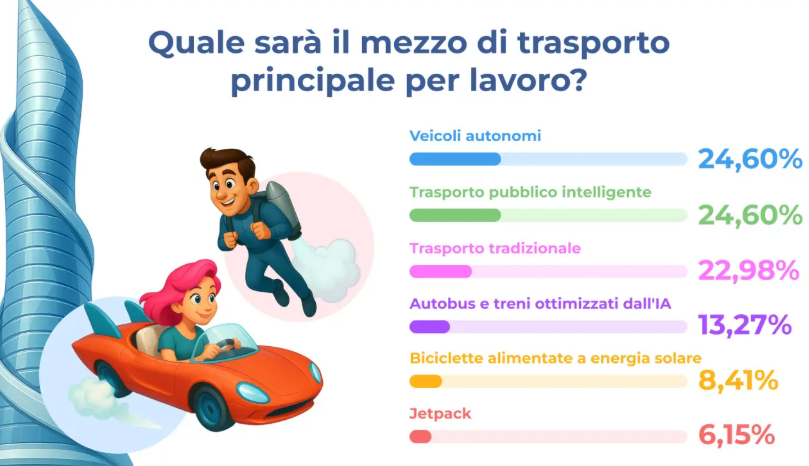 Quale sarà il mezzo di trasporto principale per lavoro?

Veicoli autonomi
24,60%

Trasporto pubblico intelligente
24,60%

Trasporto tradizionale
22,98%

Autobus e treni ottimizzati dall'IA
13,27%

Biciclette alimentate a energia solare
8,41%

Jetpack
6,15%